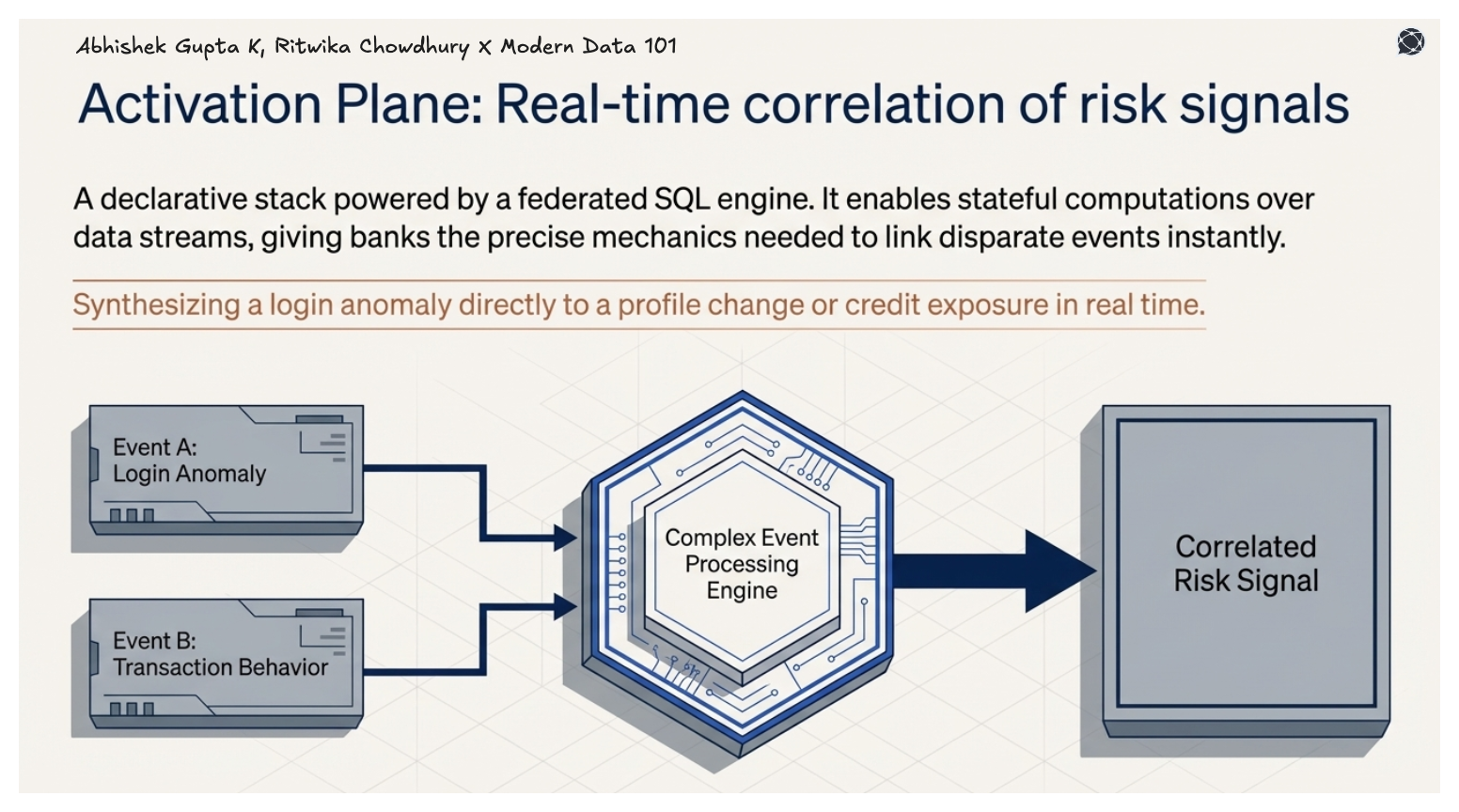 Abhishek Gupta K, Ritwika Chowdhury X Modern Data 101

Activation Plane: Real-time correlation of risk signals

A declarative stack powered by a federated SQL engine. It enables stateful computations over data streams, giving banks the precise mechanics needed to link disparate events instantly.

Synthesizing a login anomaly directly to a profile change or credit exposure in real time.

Event A:
Login Anomaly

Event B:
Transaction Behavior

Complex Event Processing Engine

Correlated Risk Signal